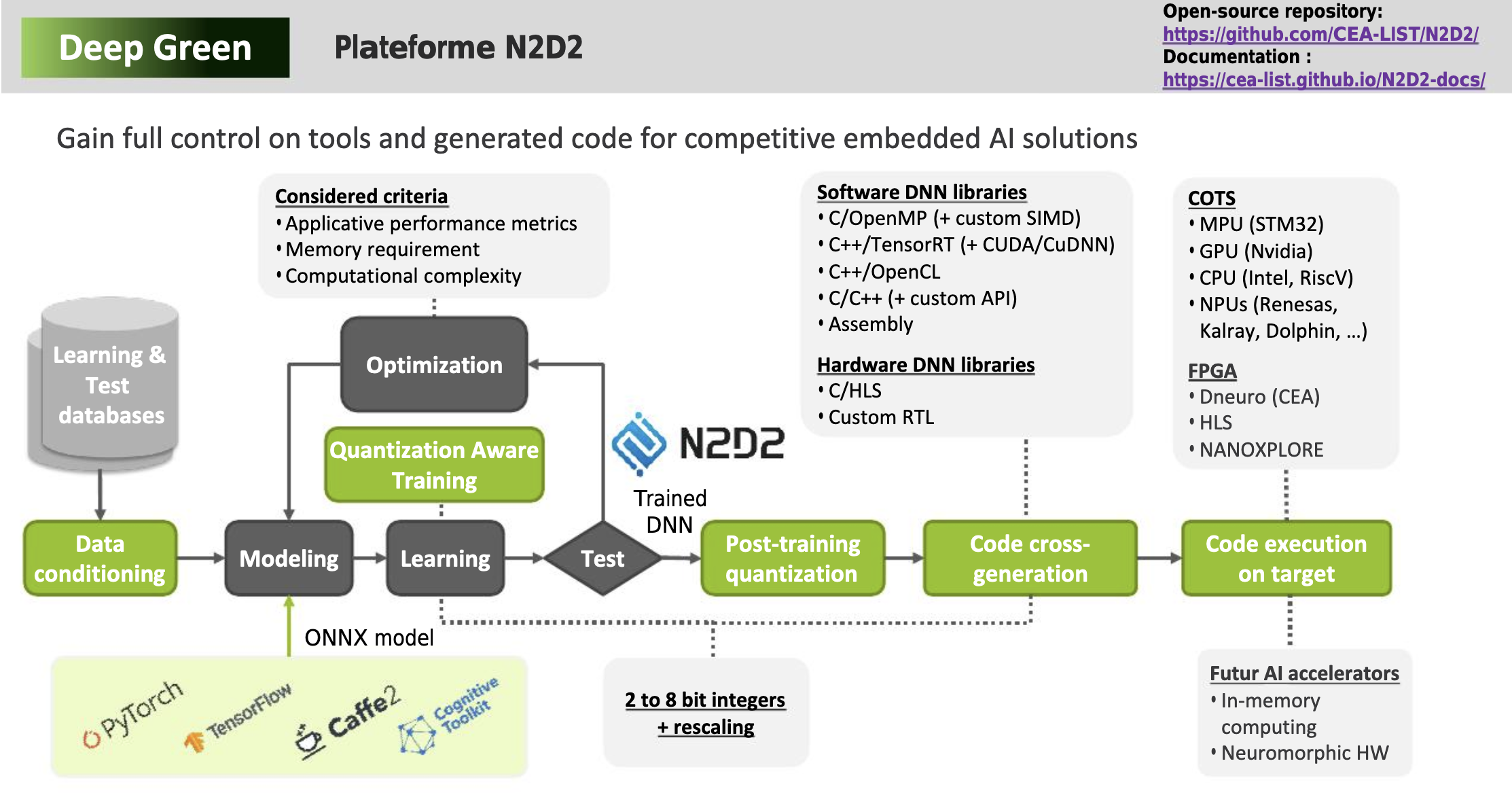 Deep Green

Plateforme N2D2

Open-source repository:
https://github.com/CEA-LIST/N2D2/
Documentation :
https://cea-list.github.io/N2D2-docs/

Gain full control on tools and generated code for competitive embedded AI solutions

Considered criteria
• Applicative performance metrics
• Memory requirement
• Computational complexity

Software DNN libraries
• C/OpenMP (+ custom SIMD)
• C++/TensorRT (+ CUDA/CuDNN)
• C++/OpenCL
• C/C++ (+ custom API)
• Assembly

Hardware DNN libraries
• C/HLS
• Custom RTL

COTS
• MPU (STM32)
• GPU (Nvidia)
• CPU (Intel, RiscV)
• NPUs (Renesas, Kalray, Dolphin, ...)

FPGA
• Dneuro (CEA)
• HLS
• NANOXPLORE

Learning & Test databases

Optimization

Quantization Aware Training

N2D2

Trained DNN

Data conditioning

Modeling

Learning

Test

Post-training quantization

Code cross-generation

Code execution on target

ONNX model

PyTorch TensorFlow Caffe2 Cognitive Toolkit

2 to 8 bit integers + rescaling

Futur AI accelerators
• In-memory computing
• Neuromorphic HW